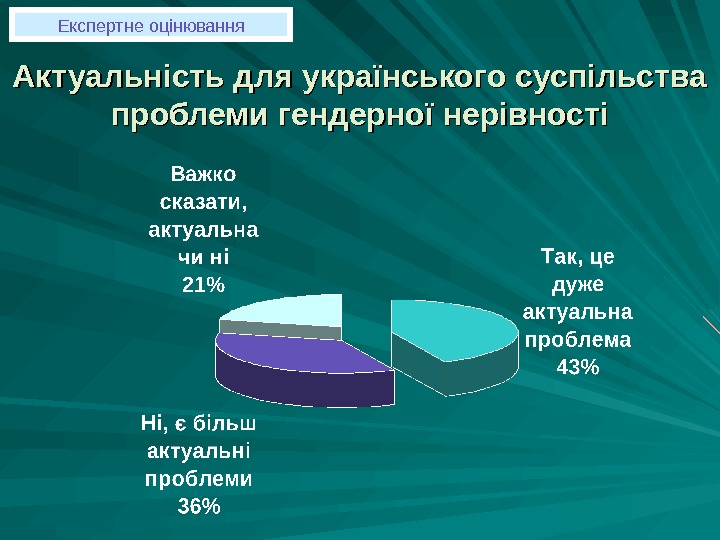 Експертне оцінювання

Актуальність для українського суспільства проблеми гендерної нерівності

Важко сказати, актуальна чи ні 21%

Так, це дуже актуальна проблема 43%

Ні, є більш актуальні проблеми 36%